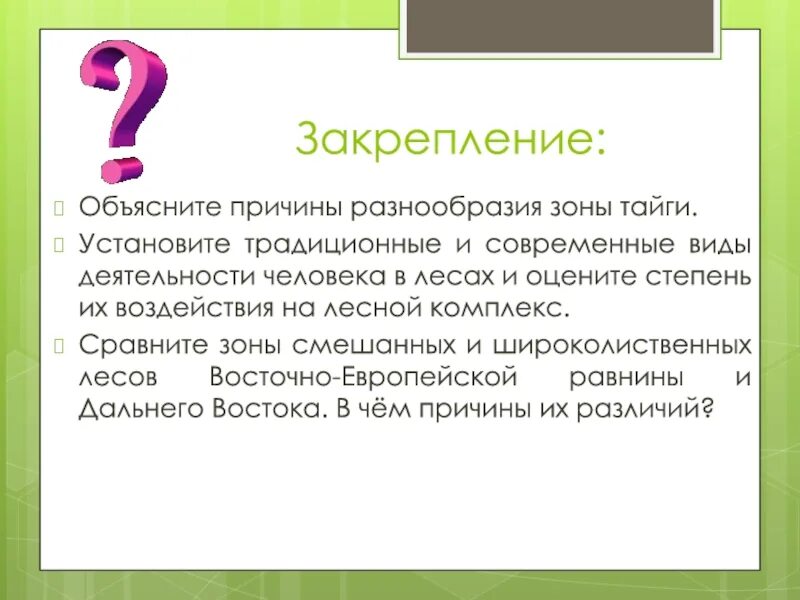 ?

Закрепление:

Объясните причины разнообразия зоны тайги.

Установите традиционные и современные виды деятельности человека в лесах и оцените степень их воздействия на лесной комплекс.

Сравните зоны смешанных и широколиственных лесов Восточно-Европейской равнины и Дальнего Востока. В чём причины их различий?